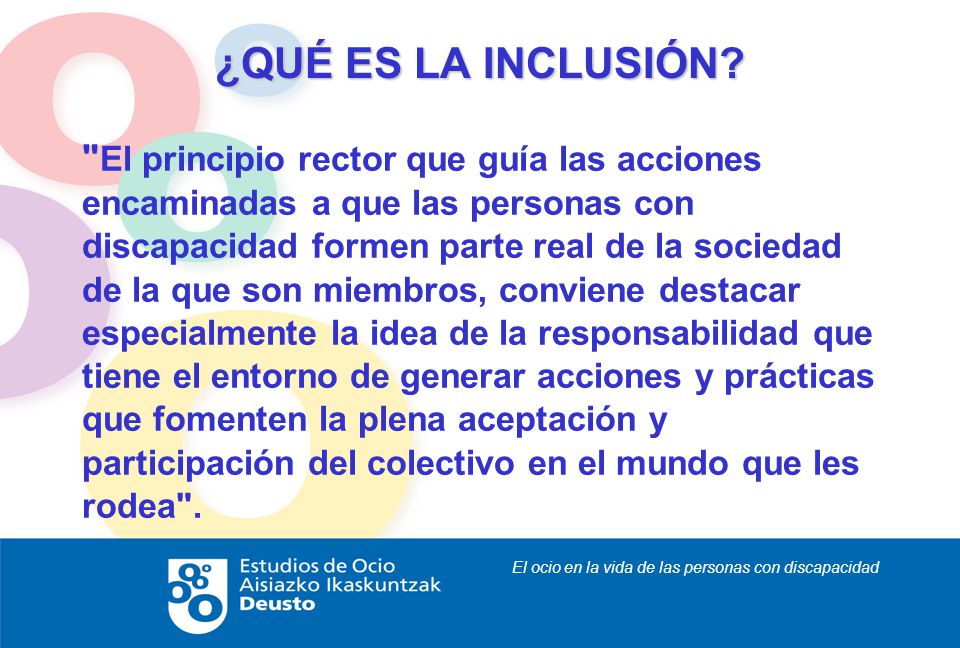 ¿QUÉ ES LA INCLUSIÓN?

"El principio rector que guía las acciones encaminadas a que las personas con discapacidad formen parte real de la sociedad de la que son miembros, conviene destacar especialmente la idea de la responsabilidad que tiene el entorno de generar acciones y prácticas que fomenten la plena aceptación y participación del colectivo en el mundo que les rodea".

Estudios de Ocio
Aisiazko Ikaskuntzak
Deusto

El ocio en la vida de las personas con discapacidad